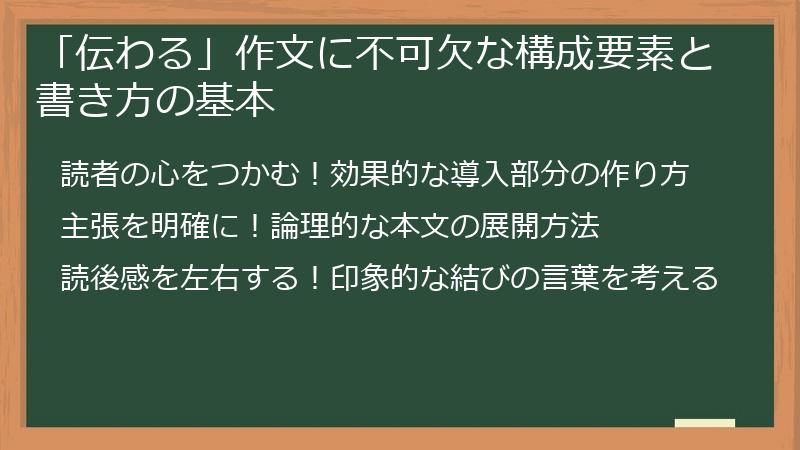 「伝わる」作文に不可欠な構成要素と書き方の基本

読者の心をつかむ！効果的な導入部分の作り方

主張を明確に！論理的な本文の展開方法

読後感を左右する！印象的な結びの言葉を考える